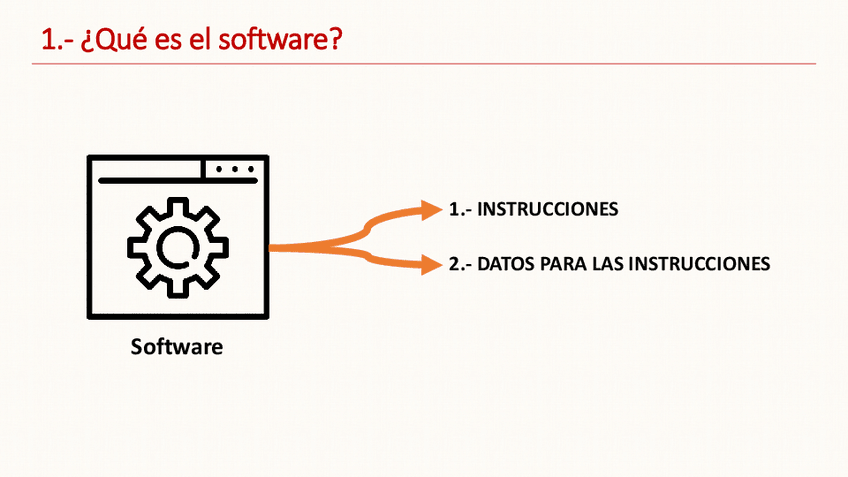 1.- ¿Qué es el software?

Software

1.- INSTRUCCIONES

2.- DATOS PARA LAS INSTRUCCIONES